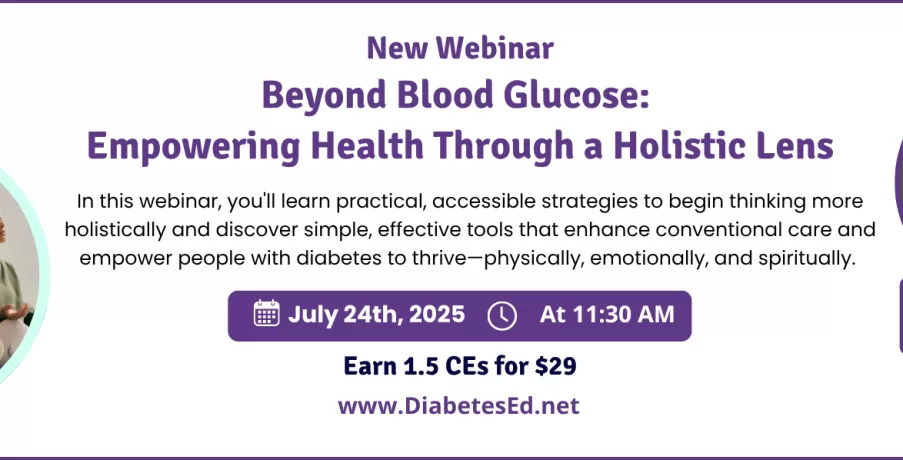 New Webinar
Beyond Blood Glucose:
Empowering Health Through a Holistic Lens

In this webinar, you'll learn practical, accessible strategies to begin thinking more holistically and discover simple, effective tools that enhance conventional care and empower people with diabetes to thrive—physically, emotionally, and spiritually.

July 24th, 2025 At 11:30 AM

Earn 1.5 CEs for $29

www.DiabetesEd.net